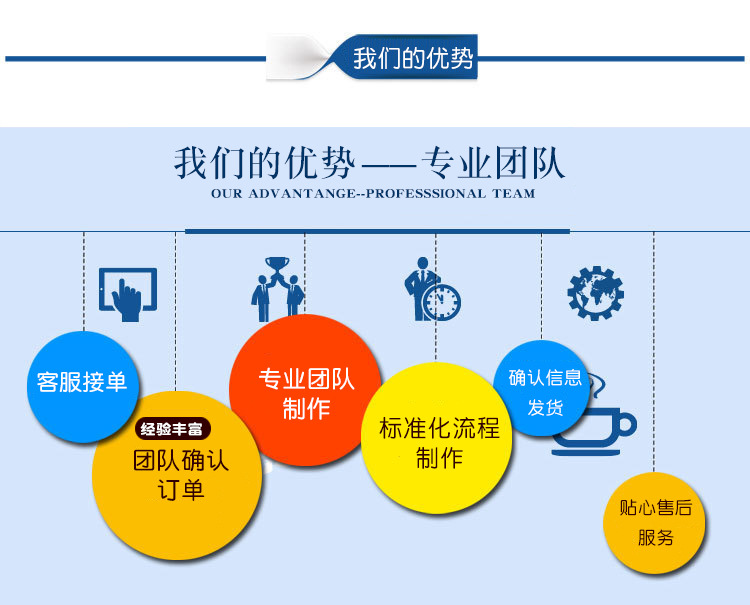 我们的优势

我们的优势——专业团队

OUR ADVANTANGE--PROFESSSIONAL TEAM

客服接单

经验丰富

团队确认订单

专业团队制作

标准化流程制作

确认信息发货

贴心售后服务